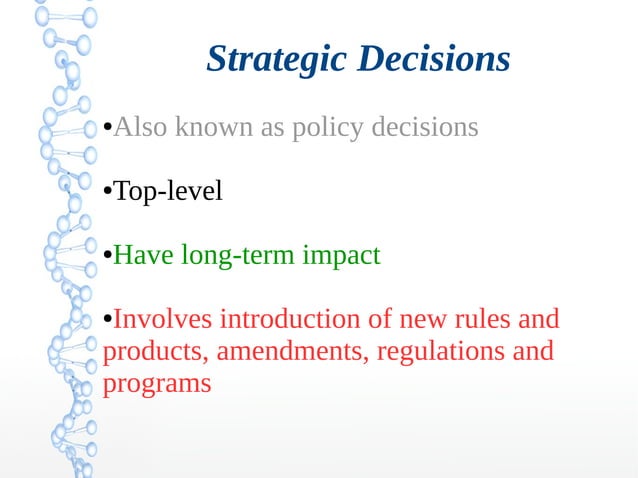 Strategic Decisions

•Also known as policy decisions

•Top-level

•Have long-term impact

•Involves introduction of new rules and products, amendments, regulations and programs